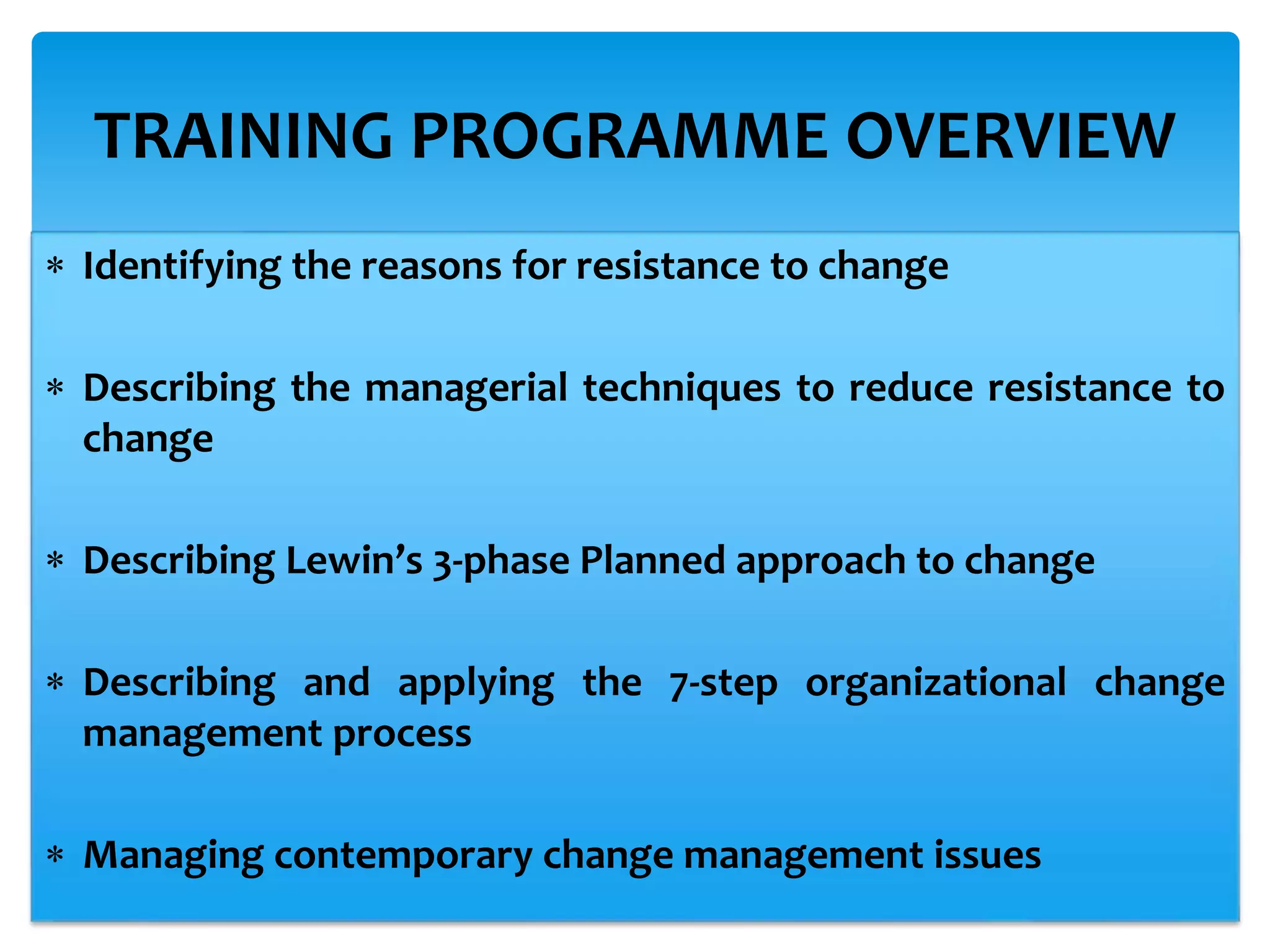 TRAINING PROGRAMME OVERVIEW

* Identifying the reasons for resistance to change

* Describing the managerial techniques to reduce resistance to change

* Describing Lewin's 3-phase Planned approach to change

* Describing and applying the 7-step organizational change management process

* Managing contemporary change management issues